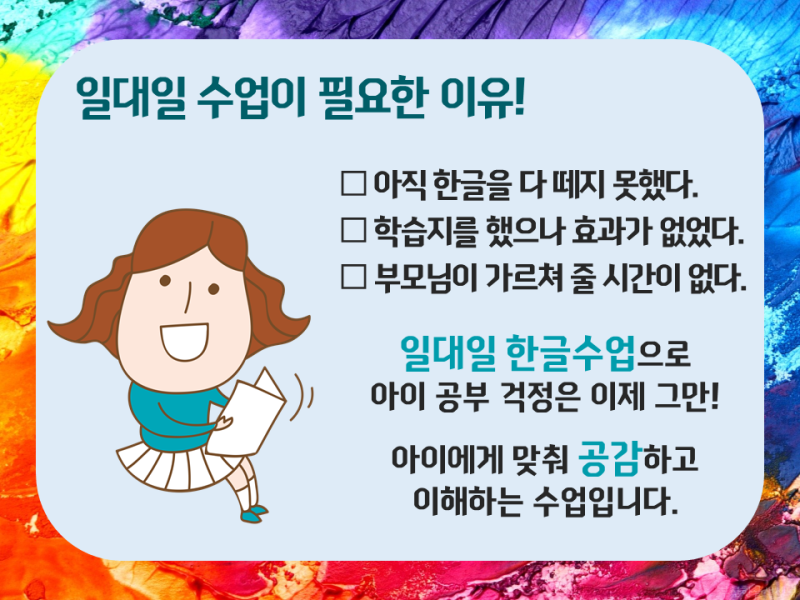 일대일 수업이 필요한 이유!

□ 아직 한글을 다 떼지 못했다.
□ 학습지를 했으나 효과가 없었다.
□ 부모님이 가르쳐 줄 시간이 없다.

일대일 한글수업으로
아이 공부 걱정은 이제 그만!

아이에게 맞춰 공감하고
이해하는 수업입니다.